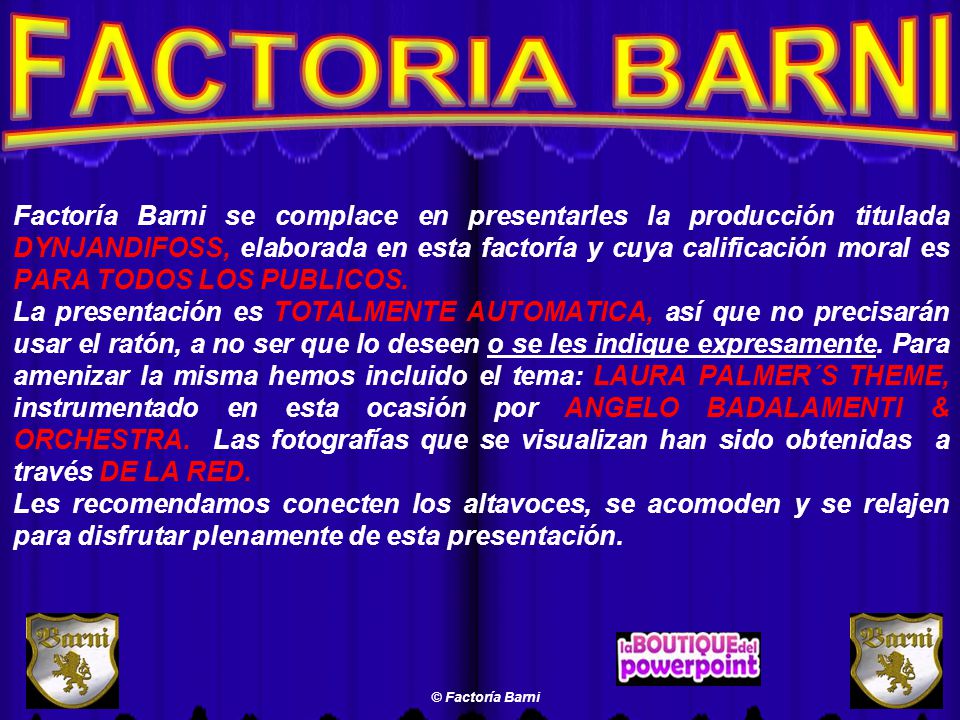 FACTORIA BARNI

Factoría Barni se complace en presentarles la producción titulada DYNJANDIFOSS, elaborada en esta factoría y cuya calificación moral es PARA TODOS LOS PUBLICOS.
La presentación es TOTALMENTE AUTOMATICA, así que no precisarán usar el ratón, a no ser que lo deseen o se les indique expresamente. Para amenizar la misma hemos incluido el tema: LAURA PALMER´S THEME, instrumentado en esta ocasión por ANGELO BADALAMENTI & ORCHESTRA. Las fotografías que se visualizan han sido obtenidas a través DE LA RED.
Les recomendamos conecten los altavoces, se acomoden y se relajen para disfrutar plenamente de esta presentación.

Barni

laBOUTIQUEdel powerpoint

Barni

© Factoría Barni